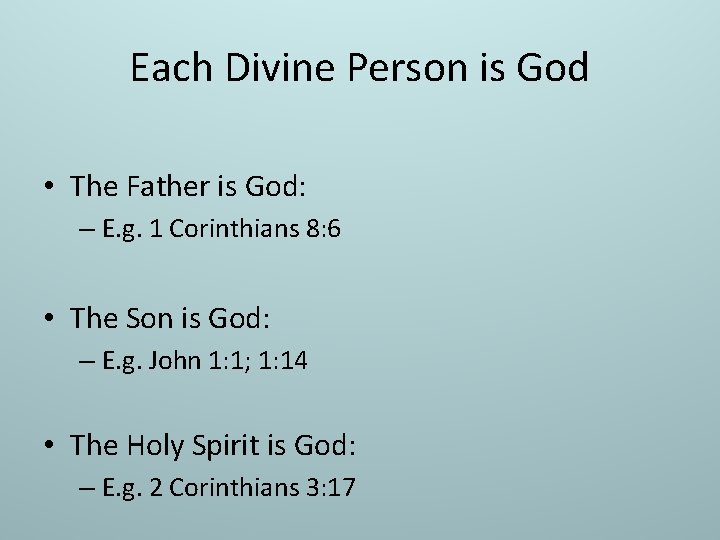 Each Divine Person is God

• The Father is God:
– E.g. 1 Corinthians 8:6

• The Son is God:
– E.g. John 1:1; 1:14

• The Holy Spirit is God:
– E.g. 2 Corinthians 3:17